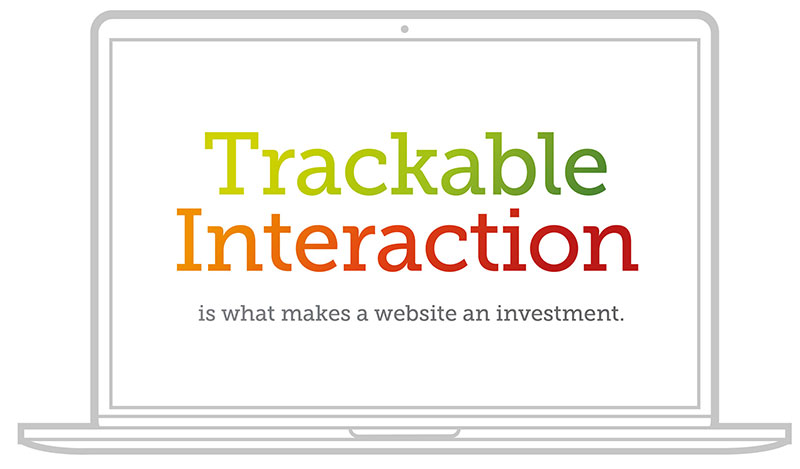 Trackable
Interaction

is what makes a website an investment.